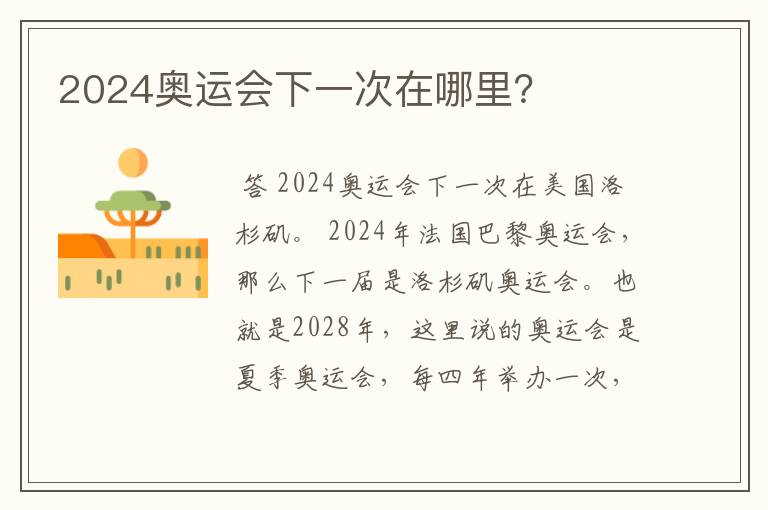 2024奥运会下一次在哪里?

答 2024奥运会下一次在美国洛杉矶。2024年法国巴黎奥运会，那么下一届是洛杉矶奥运会。也就是2028年，这里说的奥运会是夏季奥运会，每四年举办一次，